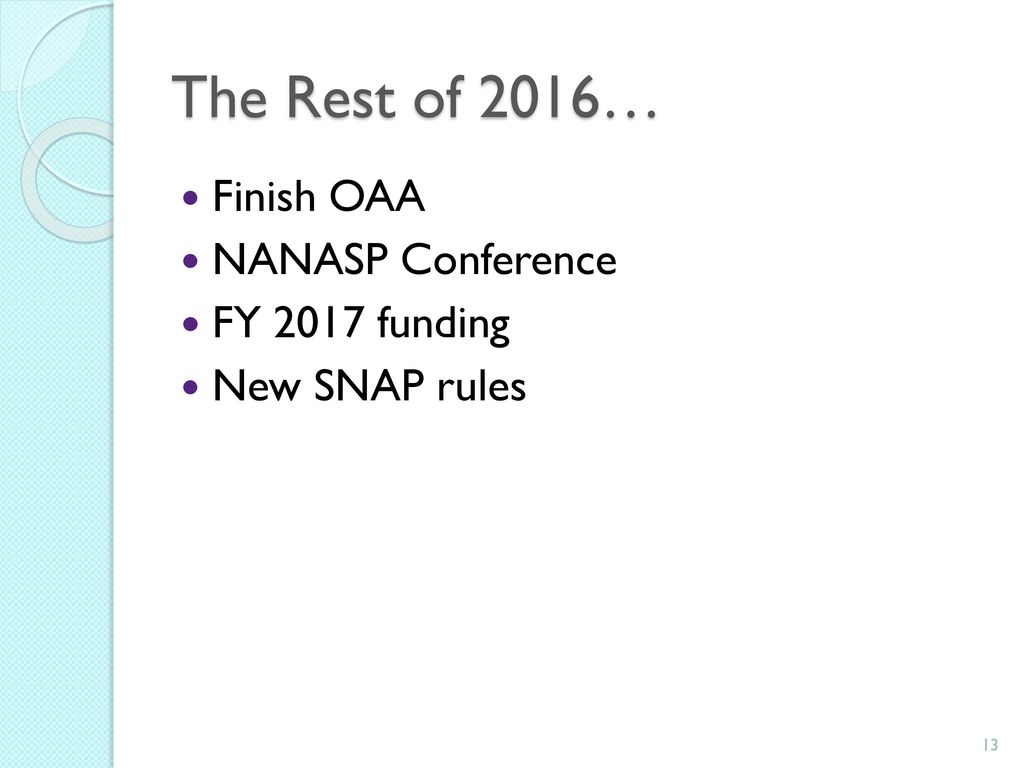 The Rest of 2016…

- Finish OAA
- NANASP Conference
- FY 2017 funding
- New SNAP rules

13